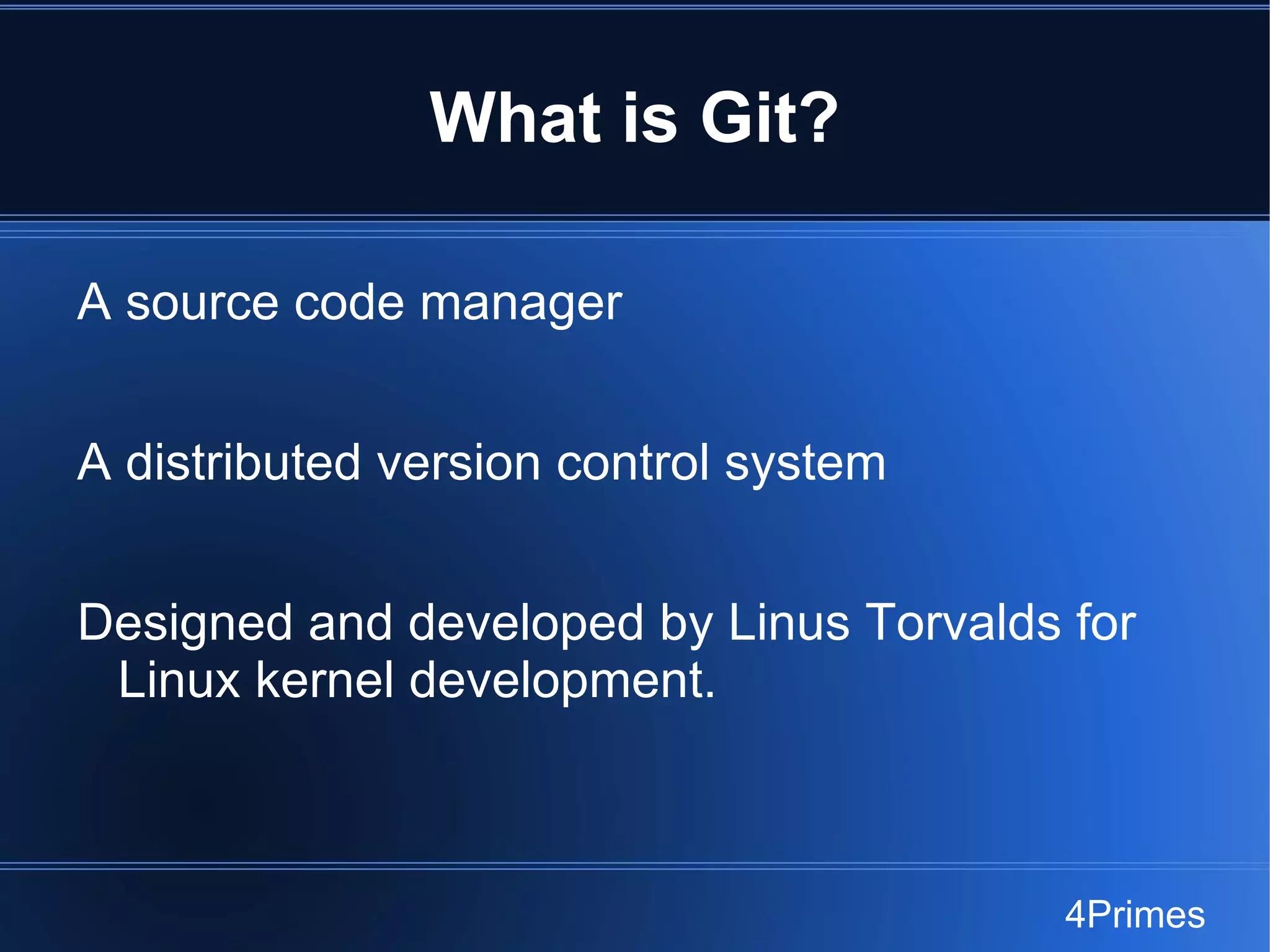 What is Git?

A source code manager

A distributed version control system

Designed and developed by Linus Torvalds for Linux kernel development.

4Primes